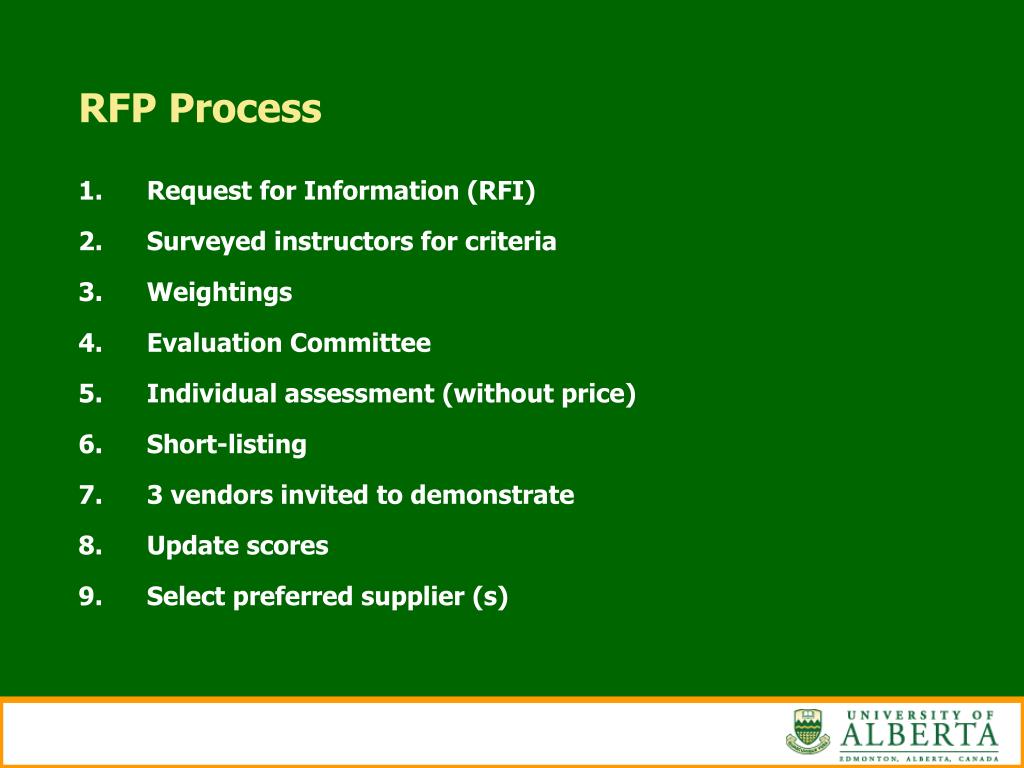 RFP Process

1. Request for Information (RFI)
2. Surveyed instructors for criteria
3. Weightings
4. Evaluation Committee
5. Individual assessment (without price)
6. Short-listing
7. 3 vendors invited to demonstrate
8. Update scores
9. Select preferred supplier (s)

UNIVERSITY OF ALBERTA
EDMONTON, ALBERTA, CANADA